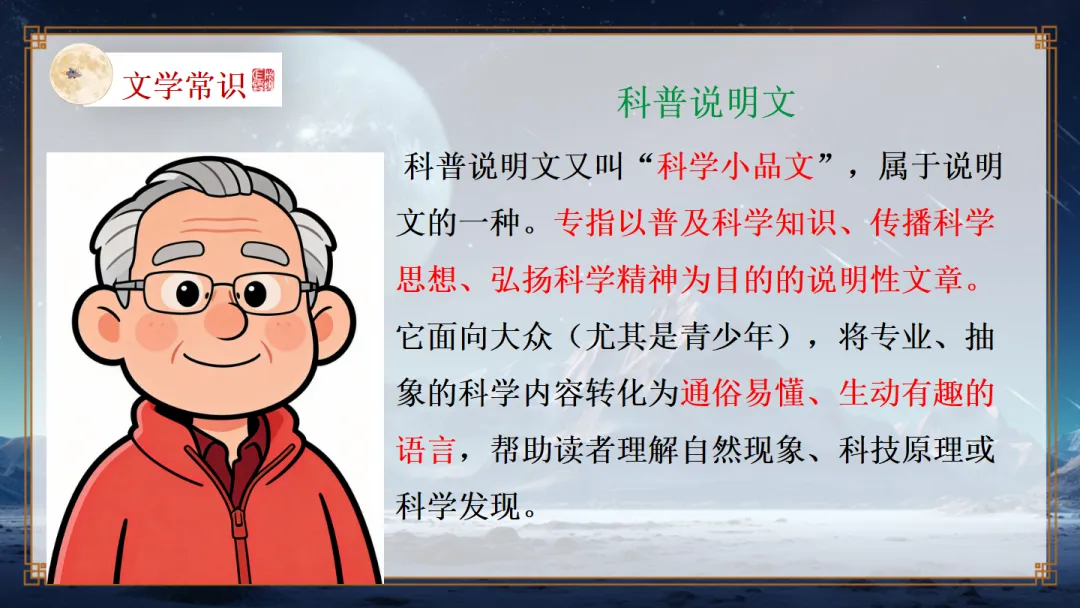 文学常识

科普说明文

科普说明文又叫“科学小品文”，属于说明文的一种。专指以普及科学知识、传播科学思想、弘扬科学精神为目的的说明性文章。它面向大众（尤其是青少年），将专业、抽象的科学内容转化为通俗易懂、生动有趣的语言，帮助读者理解自然现象、科技原理或科学发现。